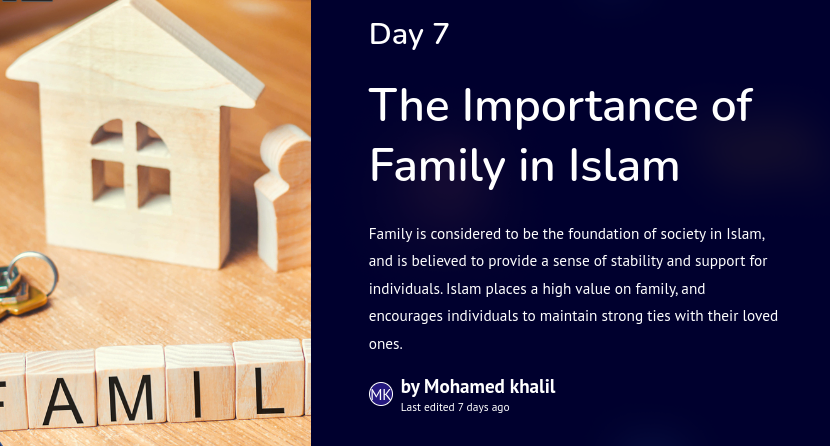 FAMIL

Day 7

The Importance of Family in Islam

Family is considered to be the foundation of society in Islam, and is believed to provide a sense of stability and support for individuals. Islam places a high value on family, and encourages individuals to maintain strong ties with their loved ones.

MK by Mohamed khalil
Last edited 7 days ago